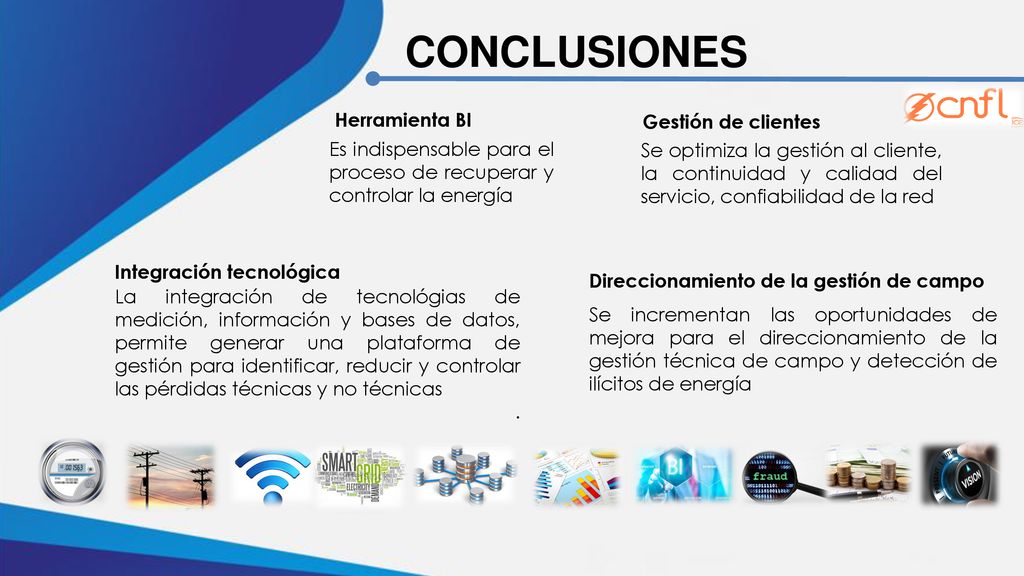 CONCLUSIONES

cnfl

Herramienta BI

Es indispensable para el proceso de recuperar y controlar la energía

Gestión de clientes

Se optimiza la gestión al cliente, la continuidad y calidad del servicio, confiabilidad de la red

Integración tecnológica

La integración de tecnológias de medición, información y bases de datos, permite generar una plataforma de gestión para identificar, reducir y controlar las pérdidas técnicas y no técnicas

.

Direccionamiento de la gestión de campo

Se incrementan las oportunidades de mejora para el direccionamiento de la gestión técnica de campo y detección de ilícitos de energía

SMART GRID

BI

fraud

VISION